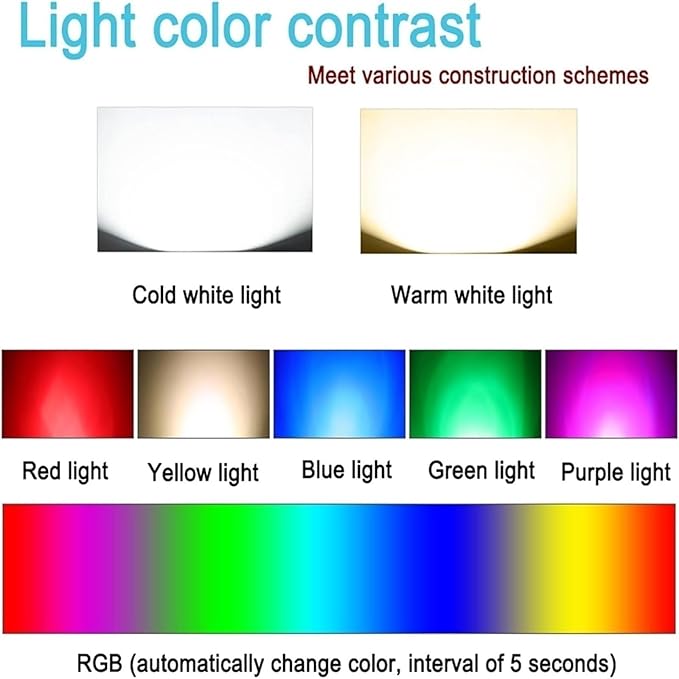 Light color contrast

Meet various construction schemes

Cold white light

Warm white light

Red light

Yellow light

Blue light

Green light

Purple light

RGB (automatically change color, interval of 5 seconds)